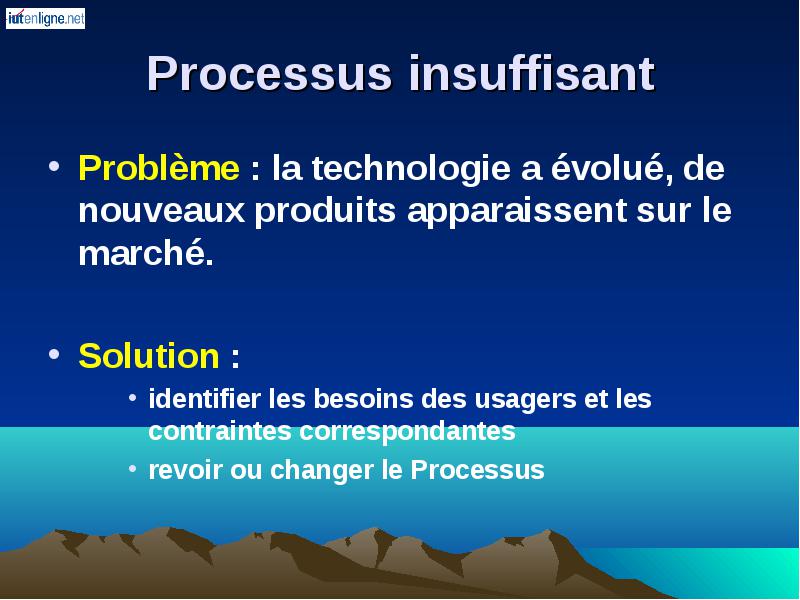 iutenligne.net

Processus insuffisant

• Problème : la technologie a évolué, de nouveaux produits apparaissent sur le marché.

• Solution :

• identifier les besoins des usagers et les contraintes correspondantes

• revoir ou changer le Processus